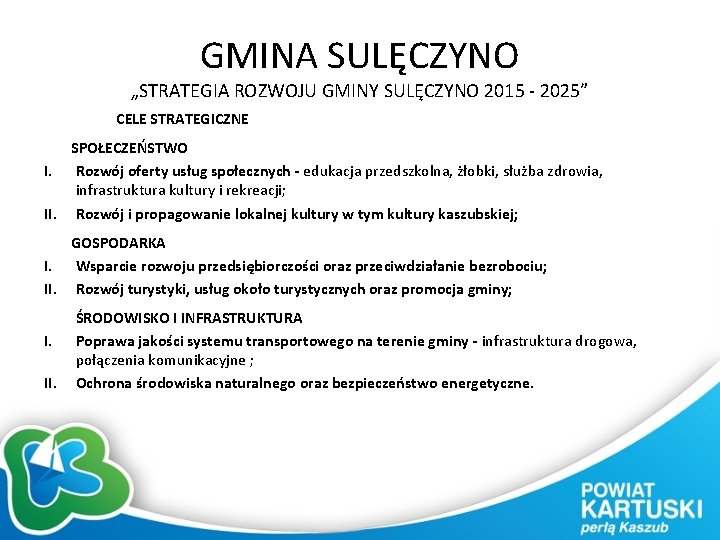 GMINA SULĘCZYNO
„STRATEGIA ROZWOJU GMINY SULĘCZYNO 2015 - 2025”

CELE STRATEGICZNE

SPOŁECZEŃSTWO

I. Rozwój oferty usług społecznych - edukacja przedszkolna, żłobki, służba zdrowia, infrastruktura kultury i rekreacji;

II. Rozwój i propagowanie lokalnej kultury w tym kultury kaszubskiej;

GOSPODARKA

I. Wsparcie rozwoju przedsiębiorczości oraz przeciwdziałanie bezrobociu;

II. Rozwój turystyki, usług około turystycznych oraz promocja gminy;

ŚRODOWISKO I INFRASTRUKTURA

I. Poprawa jakości systemu transportowego na terenie gminy - infrastruktura drogowa, połączenia komunikacyjne ;

II. Ochrona środowiska naturalnego oraz bezpieczeństwo energetyczne.

POWIAT
KARTUSKI
perłą Kaszub